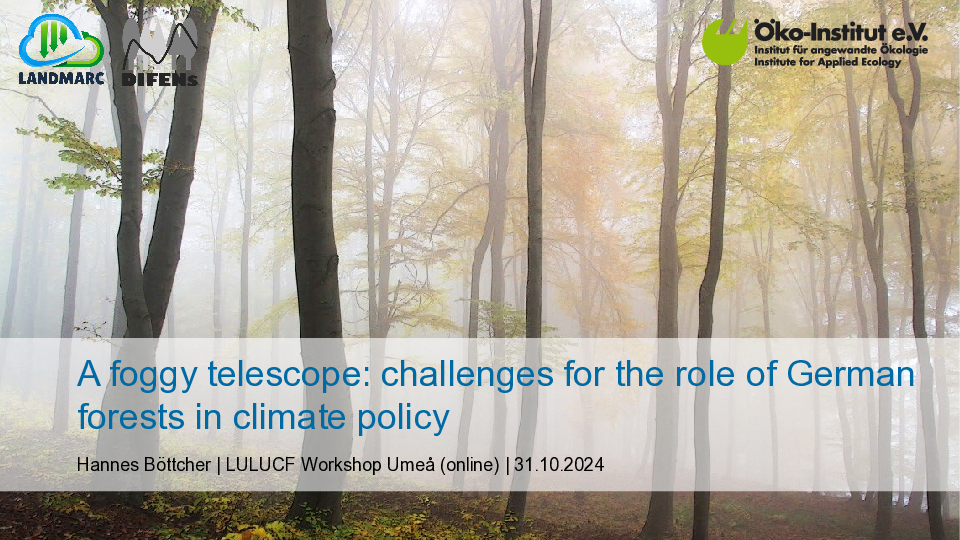 LANDMARC

DIFENs

Öko-Institut e.V.
Institut für angewandte Ökologie
Institute for Applied Ecology

A foggy telescope: challenges for the role of German forests in climate policy

Hannes Böttcher | LULUCF Workshop Umeå (online) | 31.10.2024